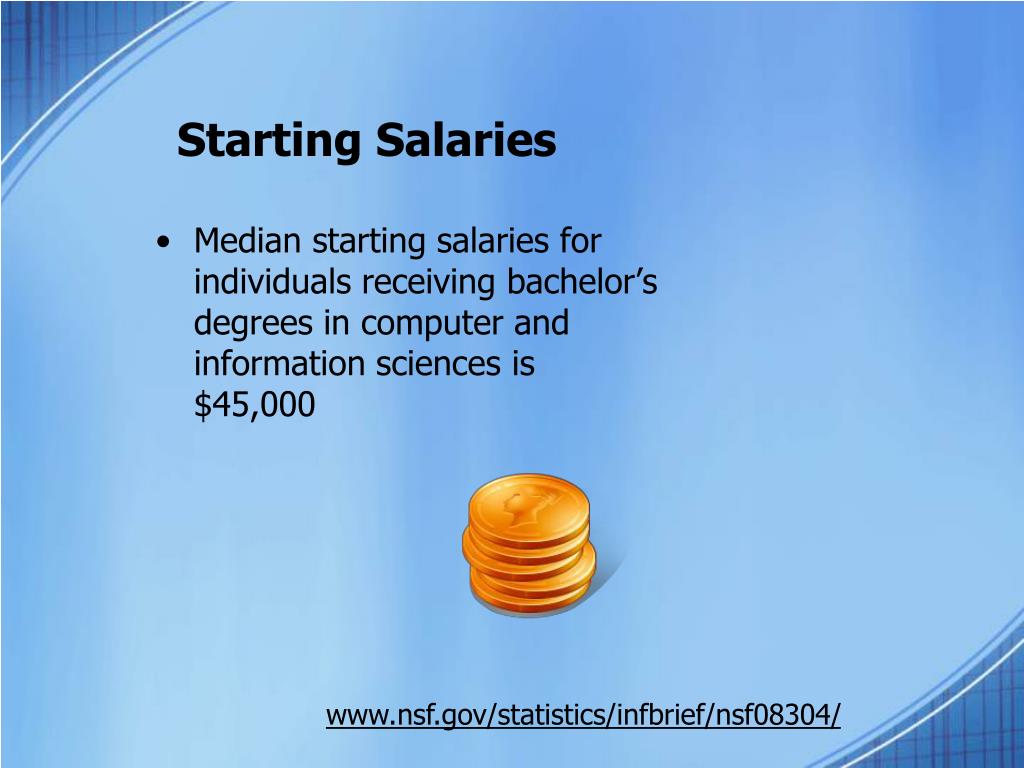 Starting Salaries

• Median starting salaries for individuals receiving bachelor's degrees in computer and information sciences is $45,000

www.nsf.gov/statistics/infbrief/nsf08304/